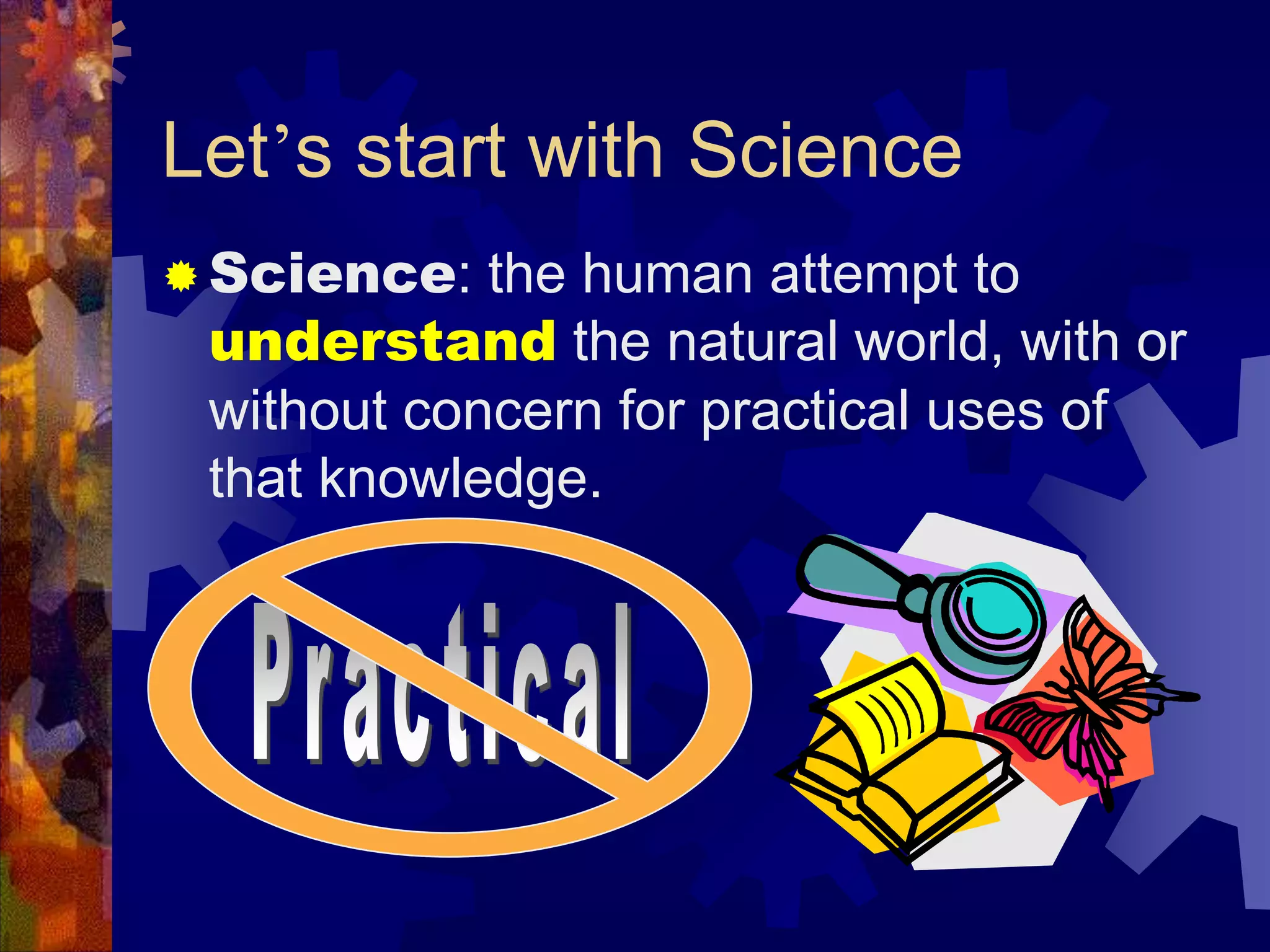 Let's start with Science

Science: the human attempt to understand the natural world, with or without concern for practical uses of that knowledge.

Practical